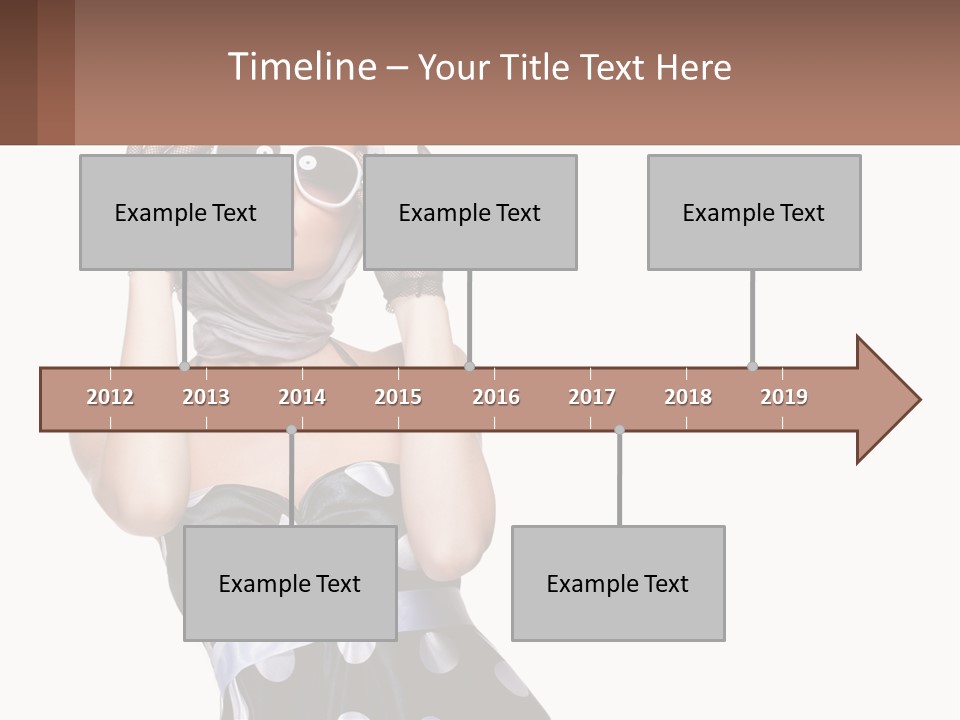 Timeline – Your Title Text Here

Example Text

Example Text

Example Text

2012 2013 2014 2015 2016 2017 2018 2019

Example Text

Example Text